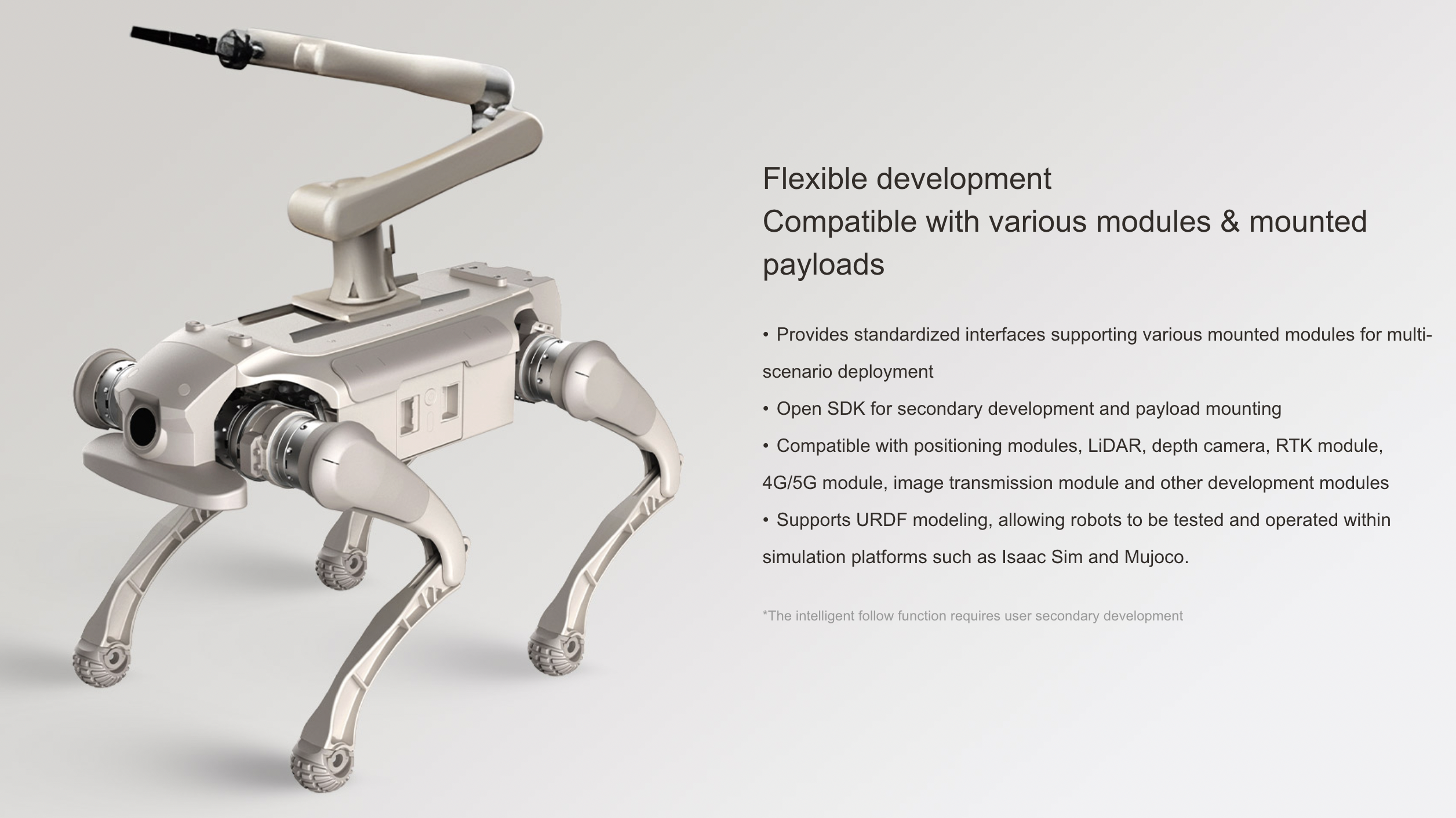 Flexible development
Compatible with various modules & mounted payloads

• Provides standardized interfaces supporting various mounted modules for multi-scenario deployment
• Open SDK for secondary development and payload mounting
• Compatible with positioning modules, LiDAR, depth camera, RTK module, 4G/5G module, image transmission module and other development modules
• Supports URDF modeling, allowing robots to be tested and operated within simulation platforms such as Isaac Sim and Mujoco.

*The intelligent follow function requires user secondary development